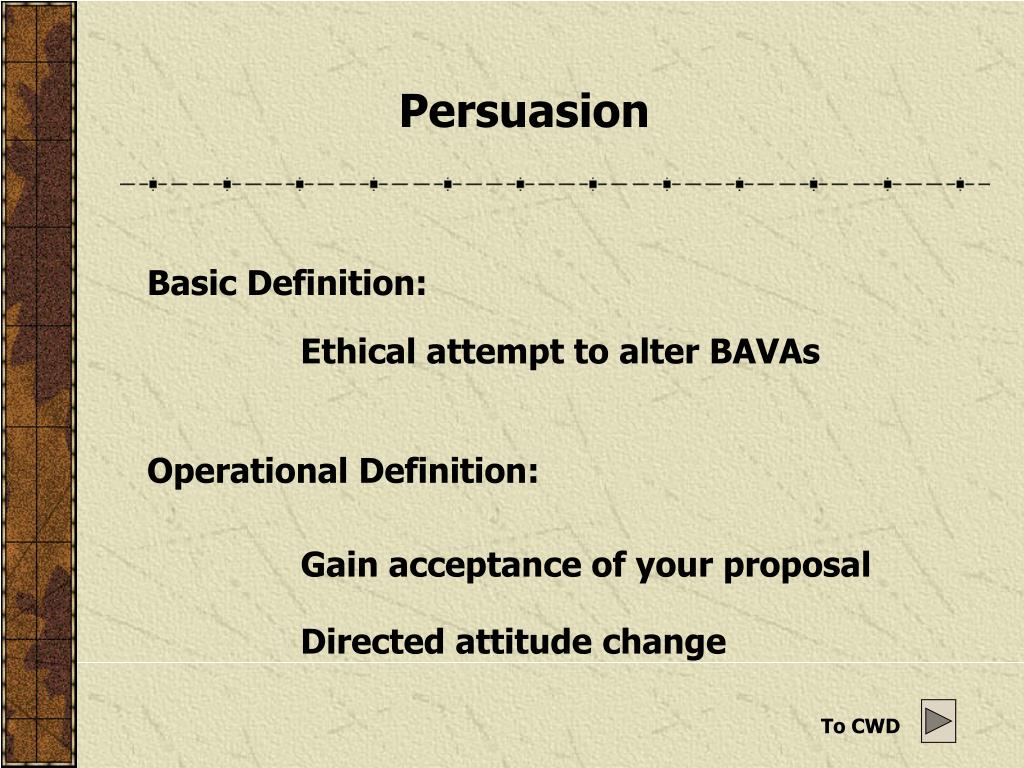 Persuasion

Basic Definition:

Ethical attempt to alter BAVAs

Operational Definition:

Gain acceptance of your proposal

Directed attitude change

To CWD